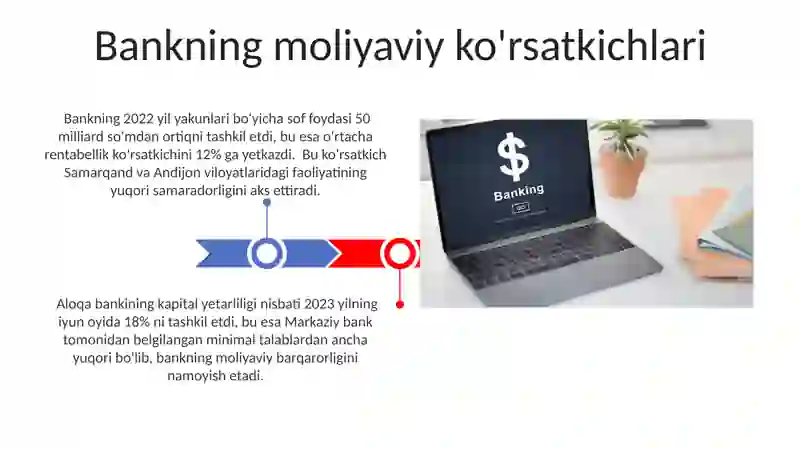 Bankning moliyaviy ko'rsatkichlari

Bankning 2022 yil yakunlari bo'yicha sof foydasi 50 milliard so'mdan ortiqni tashkil etdi, bu esa o'rtacha rentabellik ko'rsatkichini 12% ga yetkazdi. Bu ko'rsatkich Samarqand va Andijon viloyatlaridagi faoliyatining yuqori samaradorligini aks ettiradi.

$
Banking
GO

Aloqa bankining kapital yetarliligi nisbati 2023 yilning iyun oyida 18% ni tashkil etdi, bu esa Markaziy bank tomonidan belgilangan minimal talablardan ancha yuqori bo'lib, bankning moliyaviy barqarorligini namoyish etadi.